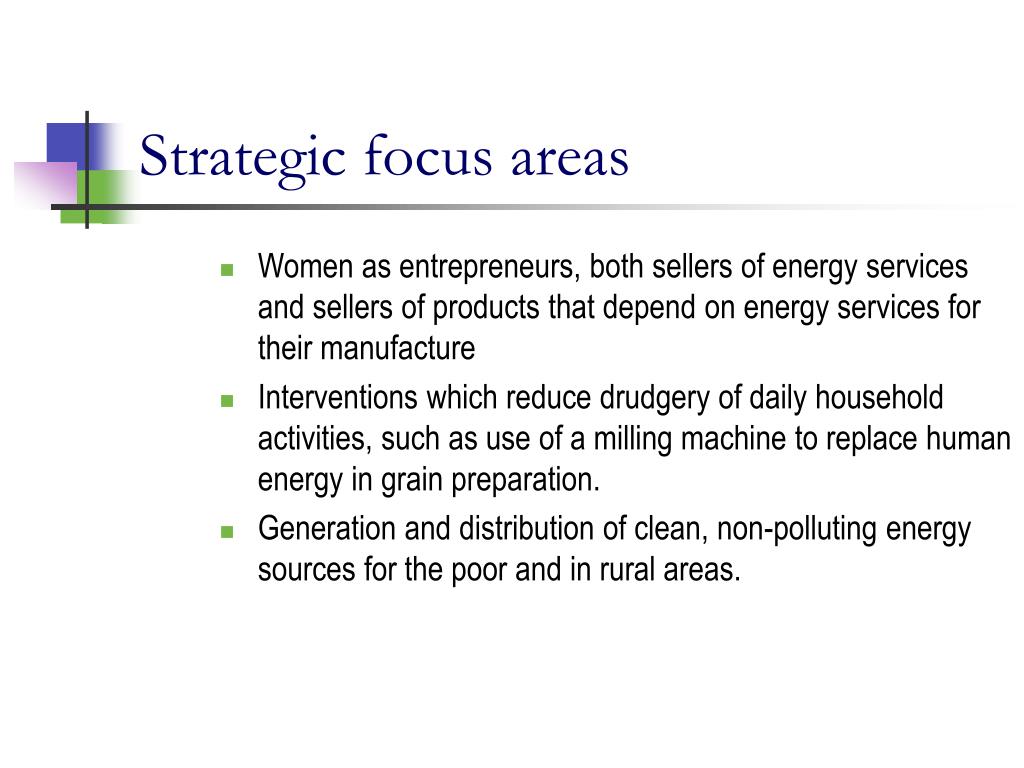 Strategic focus areas

- Women as entrepreneurs, both sellers of energy services and sellers of products that depend on energy services for their manufacture
- Interventions which reduce drudgery of daily household activities, such as use of a milling machine to replace human energy in grain preparation.
- Generation and distribution of clean, non-polluting energy sources for the poor and in rural areas.